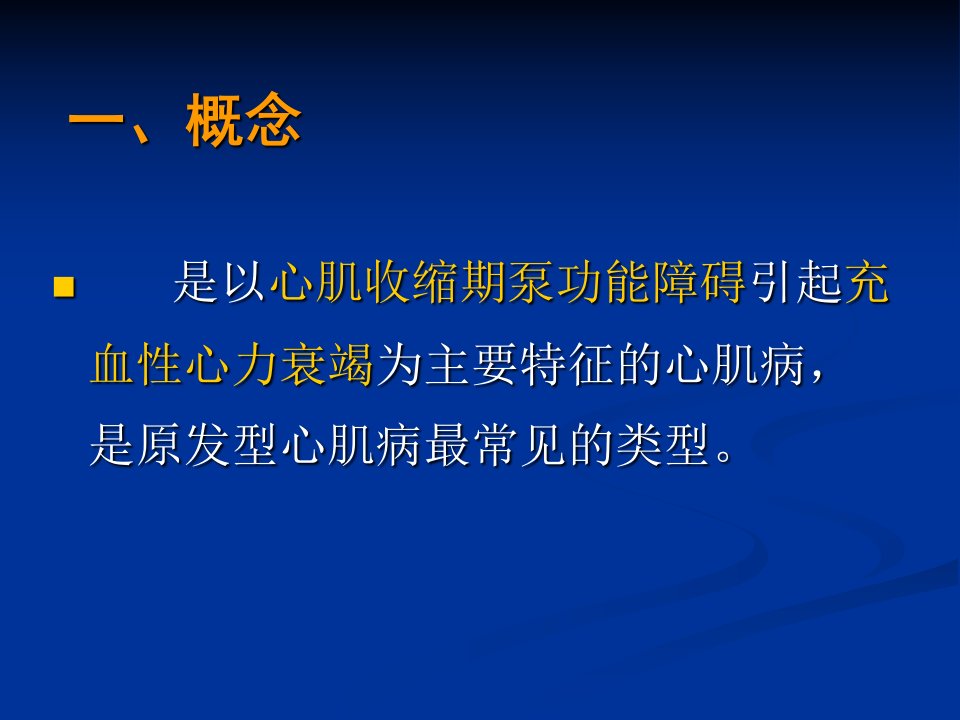 一、概念

是以心肌收缩期泵功能障碍引起充血性心力衰竭为主要特征的心肌病，是原发型心肌病最常见的类型。